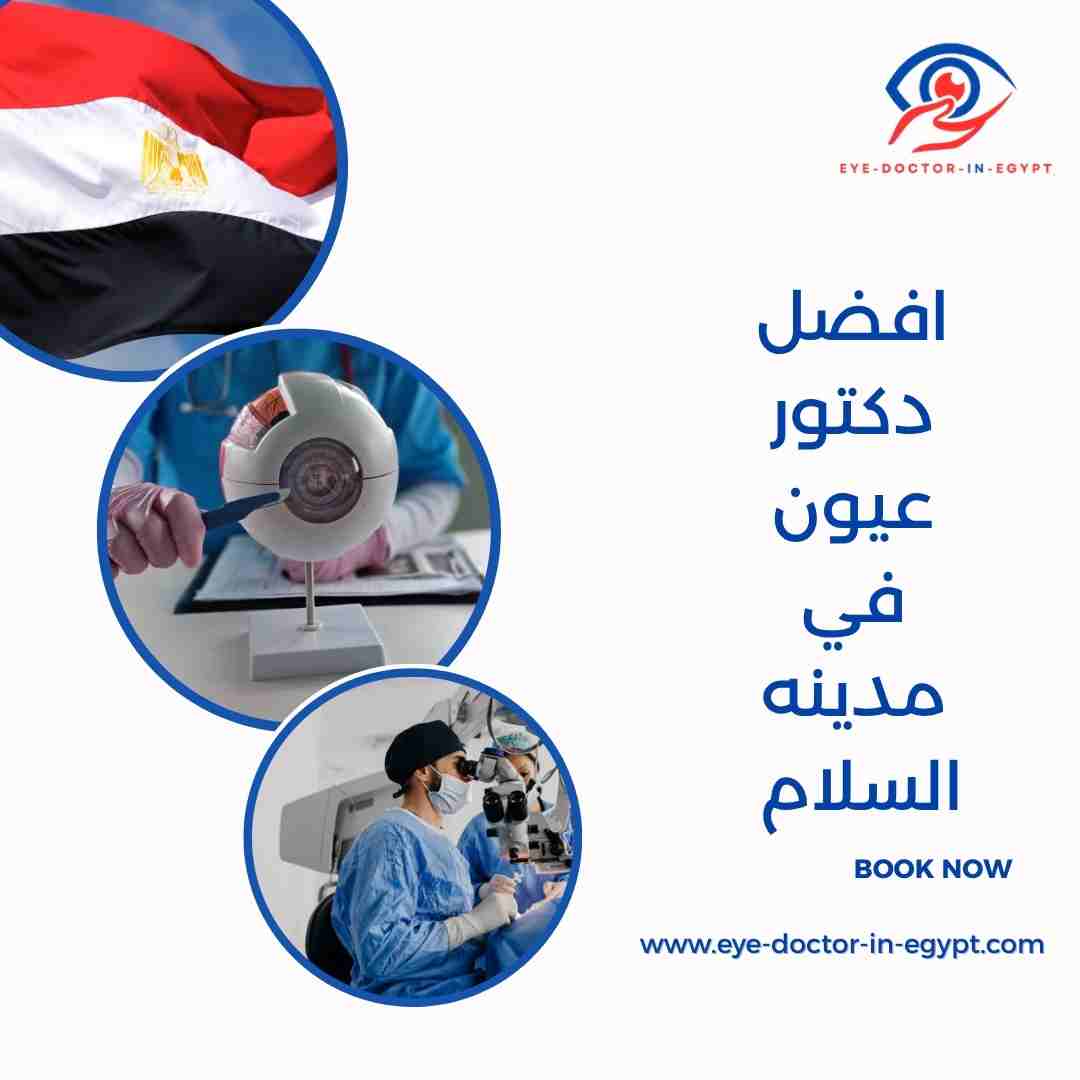 EYE-DOCTOR-IN-EGYPT

افضل
دكتور
عيون
في
مدينه
السلام

BOOK NOW

www.eye-doctor-in-egypt.com